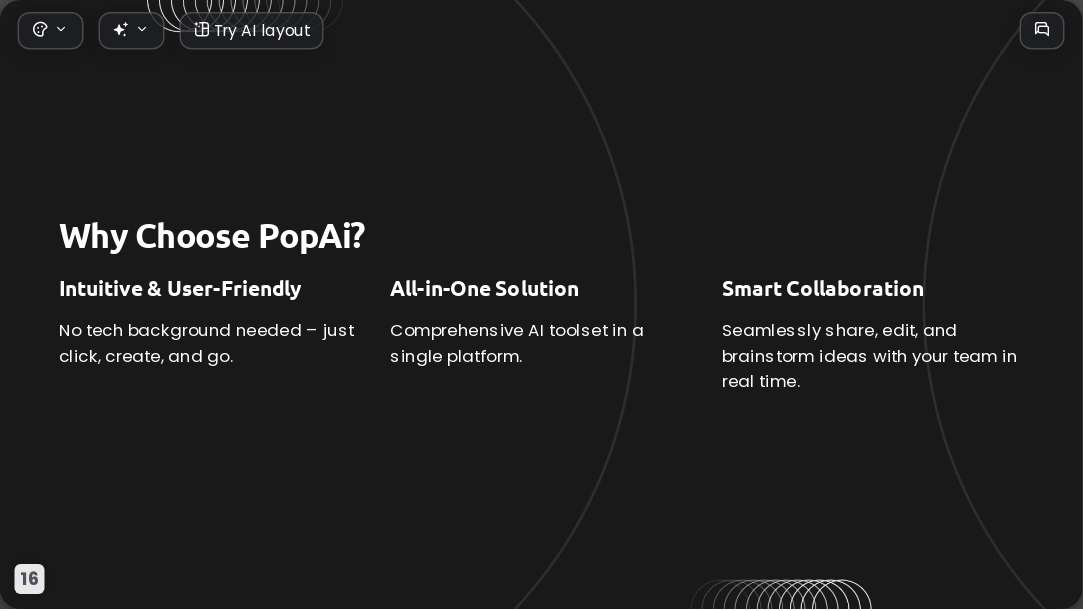 Try AI layout

Why Choose PopAi?

Intuitive & User-Friendly

No tech background needed – just click, create, and go.

All-in-One Solution

Comprehensive AI toolset in a single platform.

Smart Collaboration

Seamlessly share, edit, and brainstorm ideas with your team in real time.

16